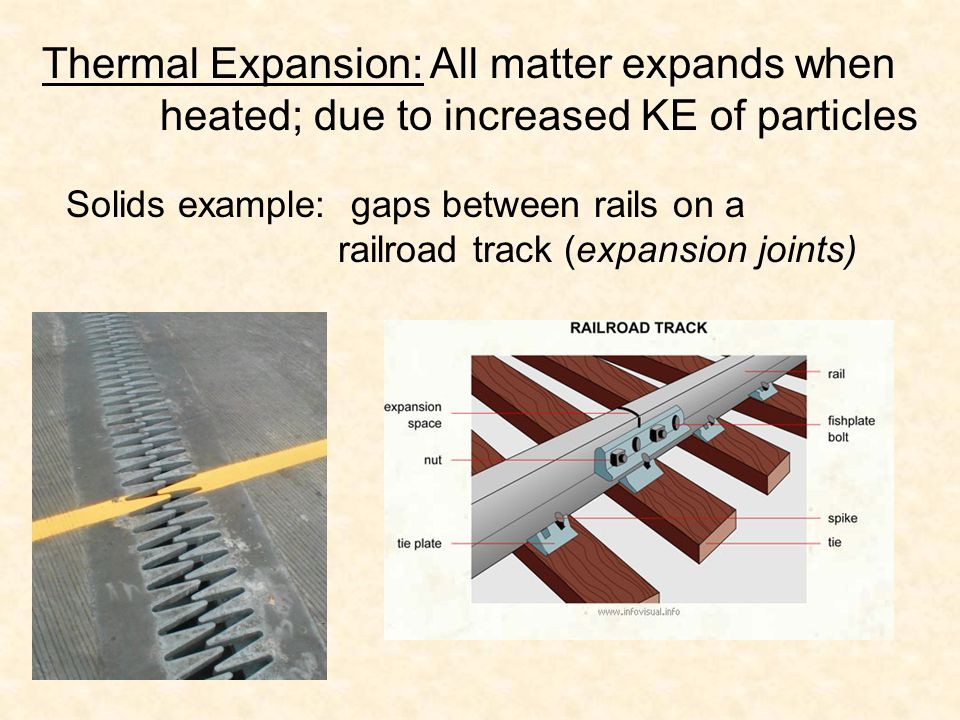 Thermal Expansion: All matter expands when heated; due to increased KE of particles

Solids example: gaps between rails on a railroad track (expansion joints)

RAILROAD TRACK

expansion space

nut

tie plate

rail

fishplate bolt

spike

tie

www.infovisual.info